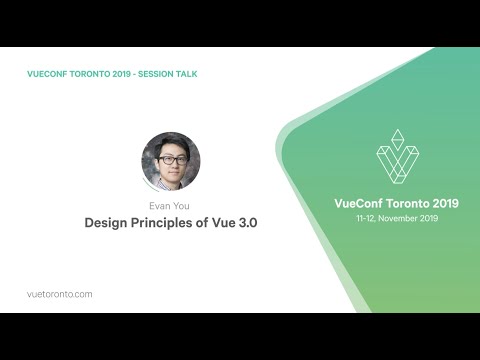 VUECONF TORONTO 2019 - SESSION TALK

Evan You
Design Principles of Vue 3.0

vuetoronto.com

VueConf Toronto 2019
11-12, November 2019